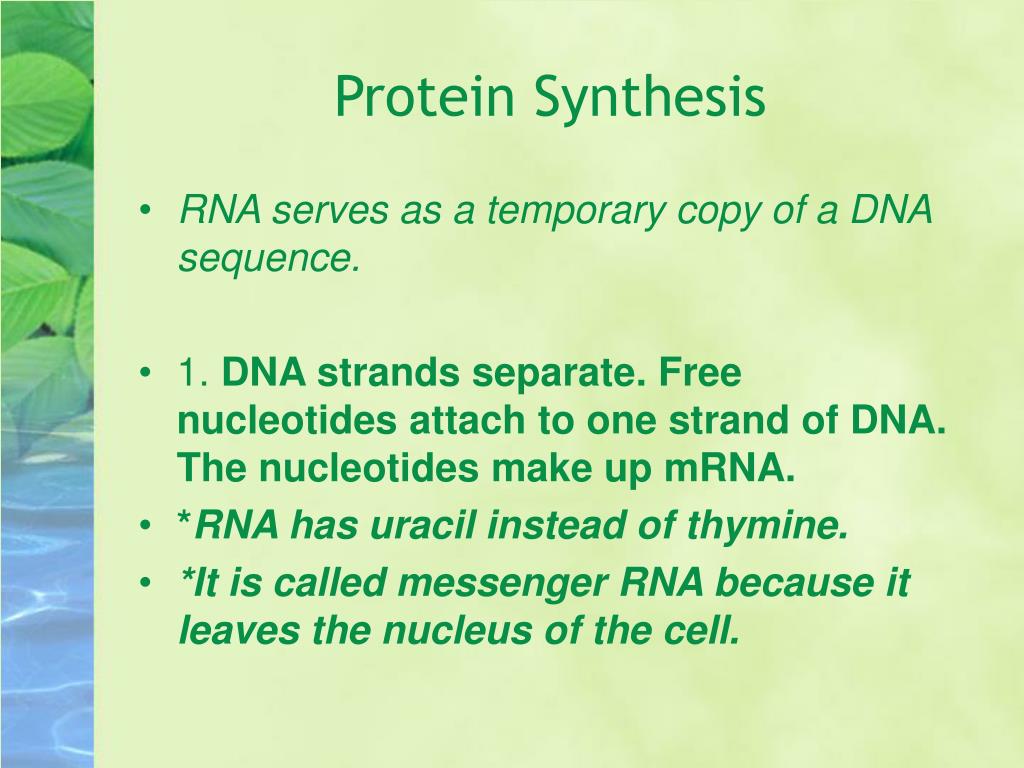 Protein Synthesis

• RNA serves as a temporary copy of a DNA sequence.

• 1. DNA strands separate. Free nucleotides attach to one strand of DNA. The nucleotides make up mRNA.
• *RNA has uracil instead of thymine.
• *It is called messenger RNA because it leaves the nucleus of the cell.